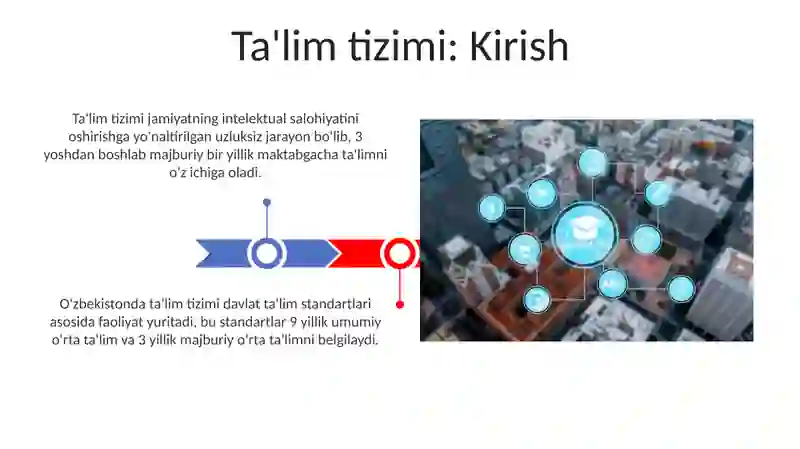 Ta'lim tizimi: Kirish

Ta'lim tizimi jamiyatning intelektual salohiyatini oshirishga yo'naltirilgan uzluksiz jarayon bo'lib, 3 yoshdan boshlab majburiy bir yillik maktabgacha ta'limni o'z ichiga oladi.

O'zbekistonda ta'lim tizimi davlat ta'lim standartlari asosida faoliyat yuritadi, bu standartlar 9 yillik umumiy o'rta ta'lim va 3 yillik majburiy o'rta ta'limni belgilaydi.